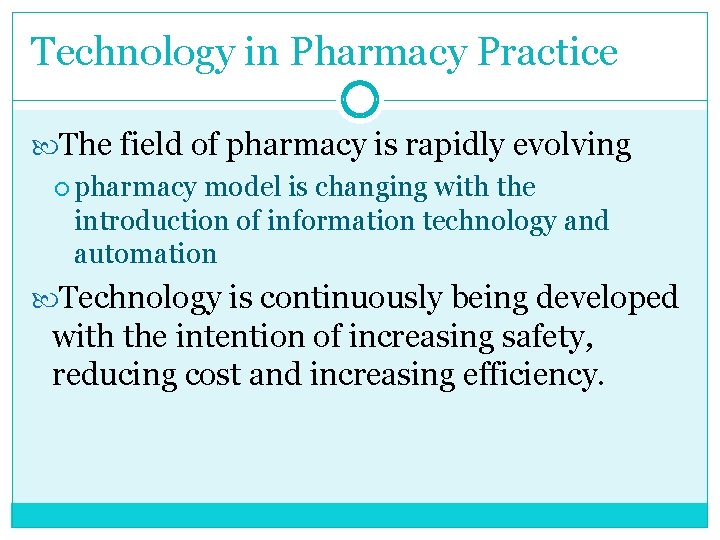 Technology in Pharmacy Practice

The field of pharmacy is rapidly evolving

pharmacy model is changing with the introduction of information technology and automation

Technology is continuously being developed with the intention of increasing safety, reducing cost and increasing efficiency.